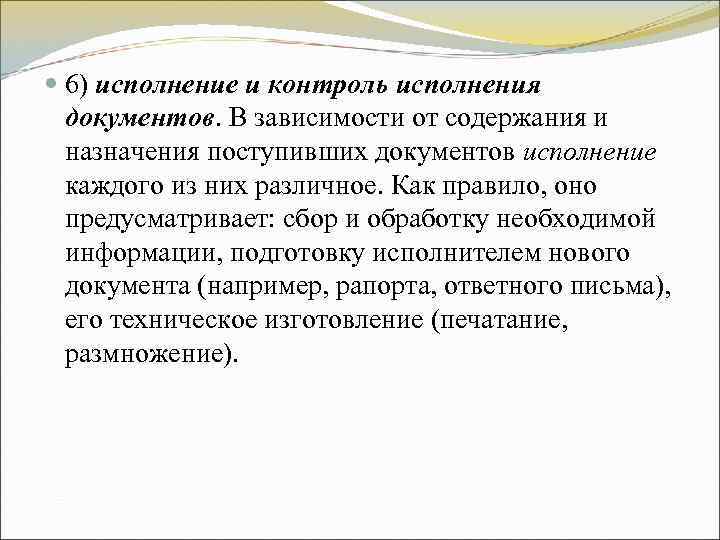 6) исполнение и контроль исполнения документов. В зависимости от содержания и назначения поступивших документов исполнение каждого из них различное. Как правило, оно предусматривает: сбор и обработку необходимой информации, подготовку исполнителем нового документа (например, рапорта, ответного письма), его техническое изготовление (печатание, размножение).